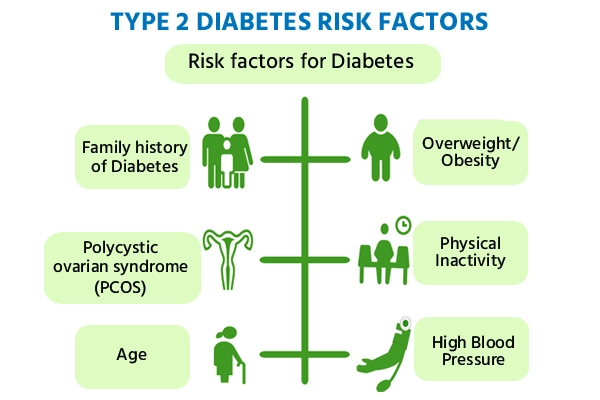 TYPE 2 DIABETES RISK FACTORS

Risk factors for Diabetes

Family history of Diabetes

Overweight/ Obesity

Polycystic ovarian syndrome (PCOS)

Physical Inactivity

Age

High Blood Pressure